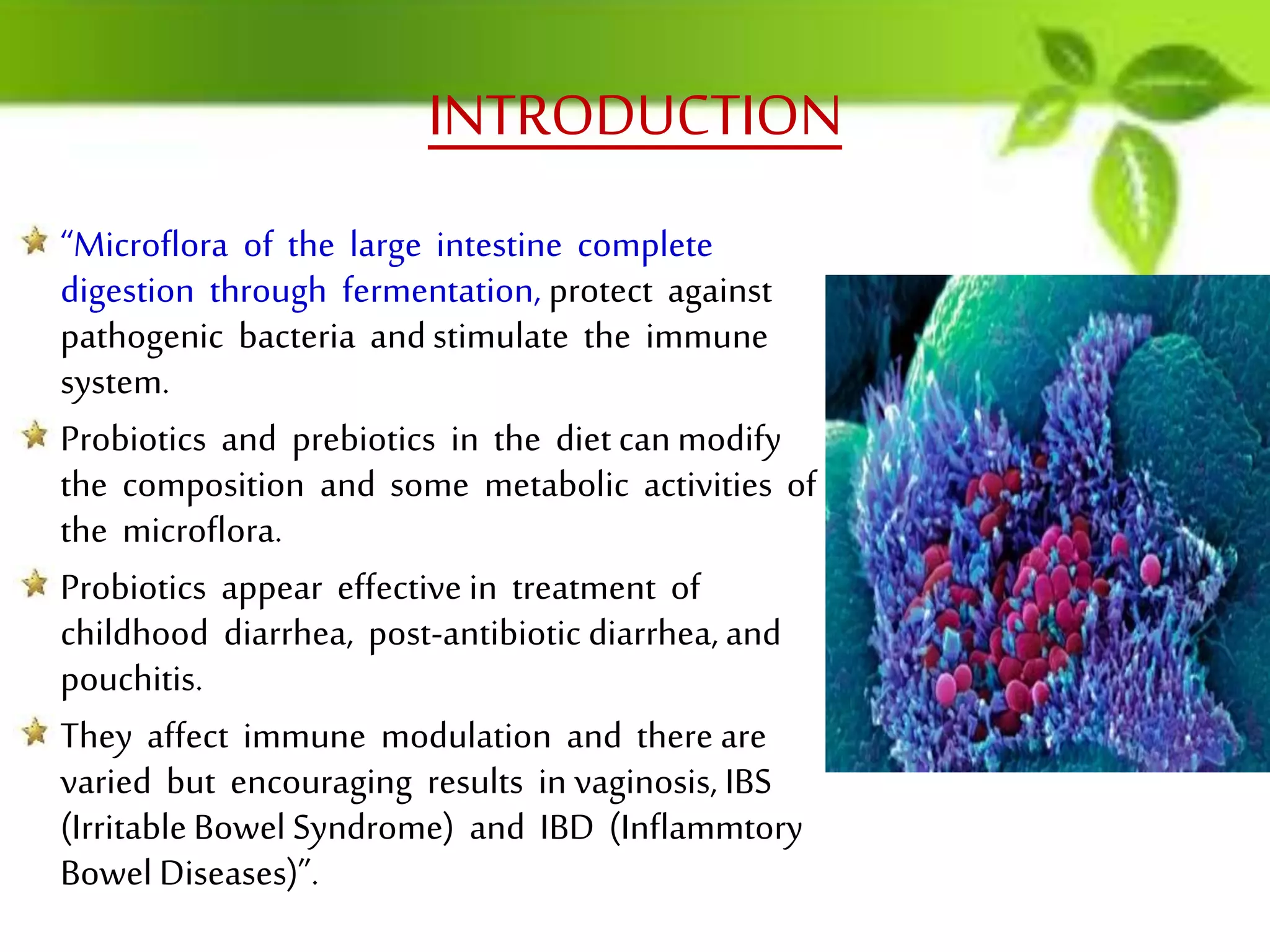 INTRODUCTION

“Microflora of the large intestine complete digestion through fermentation, protect against pathogenic bacteria and stimulate the immune system.

Probiotics and prebiotics in the diet can modify the composition and some metabolic activities of the microflora.

Probiotics appear effective in treatment of childhood diarrhea, post-antibiotic diarrhea, and pouchitis.

They affect immune modulation and there are varied but encouraging results in vaginosis, IBS (Irritable Bowel Syndrome) and IBD (Inflammtory Bowel Diseases)”.